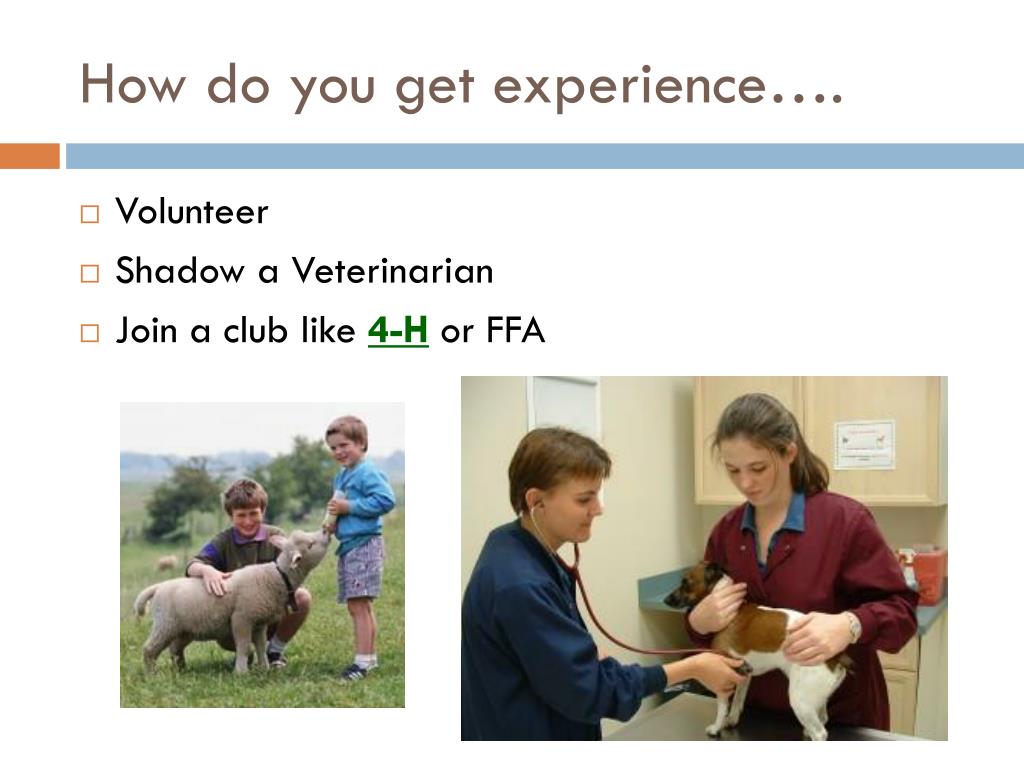 How do you get experience….

□ Volunteer
□ Shadow a Veterinarian
□ Join a club like 4-H or FFA